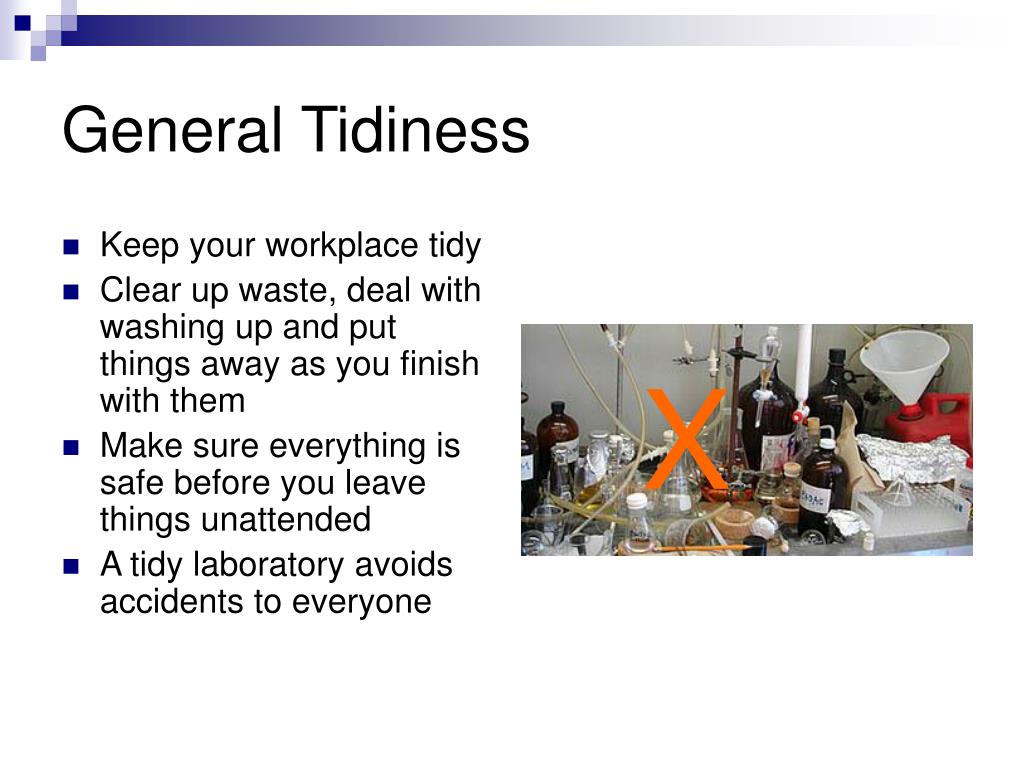 General Tidiness

- Keep your workplace tidy
- Clear up waste, deal with washing up and put things away as you finish with them
- Make sure everything is safe before you leave things unattended
- A tidy laboratory avoids accidents to everyone

X